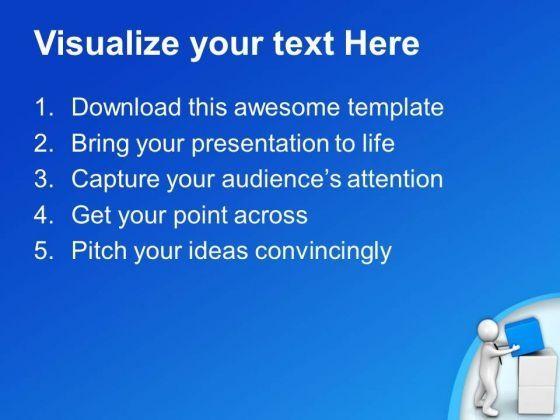 Visualize your text Here

1. Download this awesome template
2. Bring your presentation to life
3. Capture your audience's attention
4. Get your point across
5. Pitch your ideas convincingly